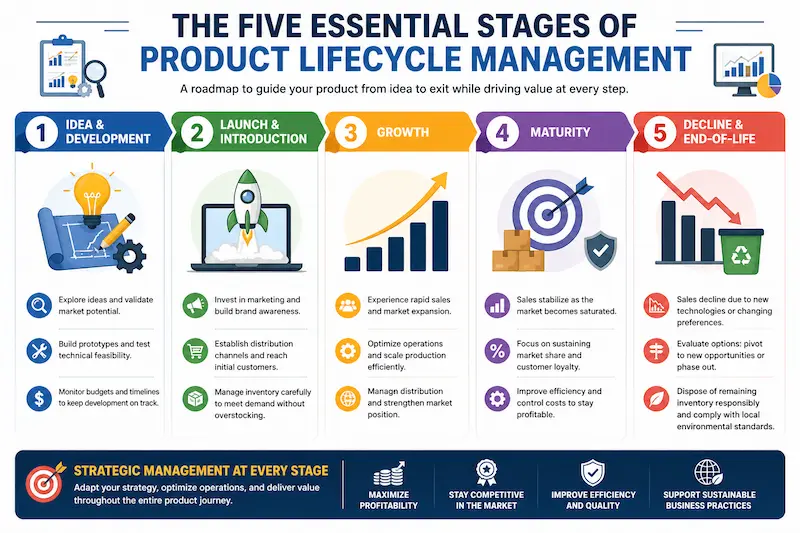 THE FIVE ESSENTIAL STAGES OF
PRODUCT LIFECYCLE MANAGEMENT

A roadmap to guide your product from idea to exit while driving value at every step.

1 IDEA & DEVELOPMENT

Explore ideas and validate market potential.

Build prototypes and test technical feasibility.

Monitor budgets and timelines to keep development on track.

2 LAUNCH & INTRODUCTION

Invest in marketing and build brand awareness.

Establish distribution channels and reach initial customers.

Manage inventory carefully to meet demand without overstocking.

3 GROWTH

Experience rapid sales and market expansion.

Optimize operations and scale production efficiently.

Managn distribution and strengthen market position.

4 MATURITY

Sales stabilize as the market becomes saturated.

Focus on sustaining market share and customer loyalty.

Improve efficiency and control costs to stay profitable.

5 DECLINE & END-OF-LIFE

Sales decline due to new technologies or changing preferences.

Evaluate options: pivot to new opportunities or phase out.

Dispose of remaining inventory responsibly and comply with local environmental standards.

STRATEGIC MANAGEMENT AT EVERY STAGE
Adapt your strategy, optimize operations, and deliver value throughout the entire product journey.

MAXIMIZE PROFITABILITY

STAY COMPETITIVE IN THE MARKET

IMPROVE EFFICIENCY AND QUALITY

SUPPORT SUSTAINABLE BUSINESS PRACTICES